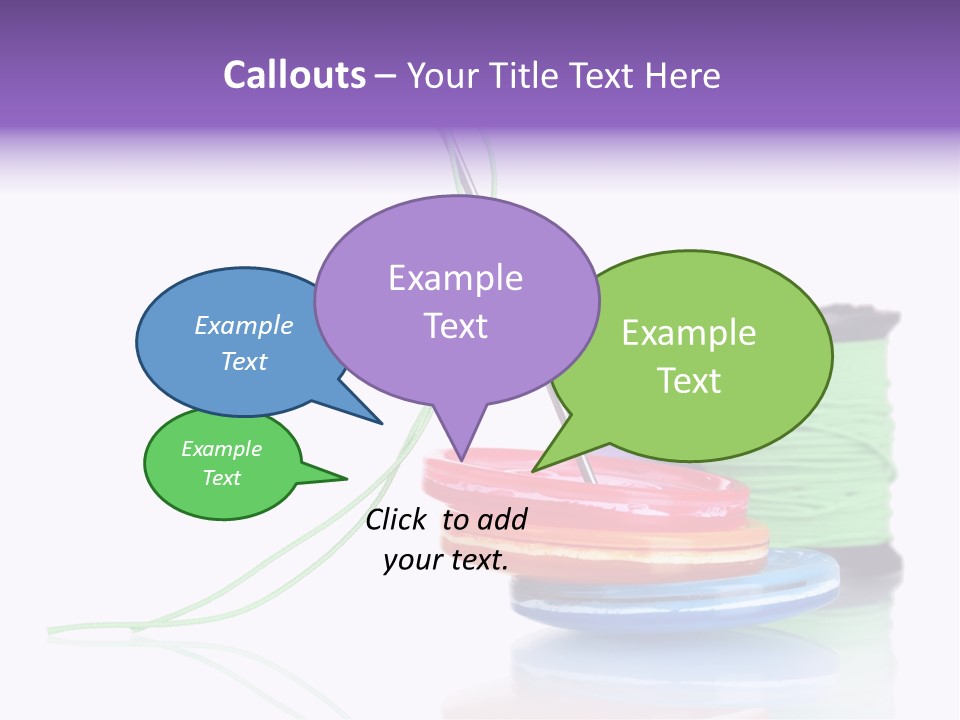 Callouts – Your Title Text Here

Example Text

Example Text

Example Text

Example Text

Click to add your text.